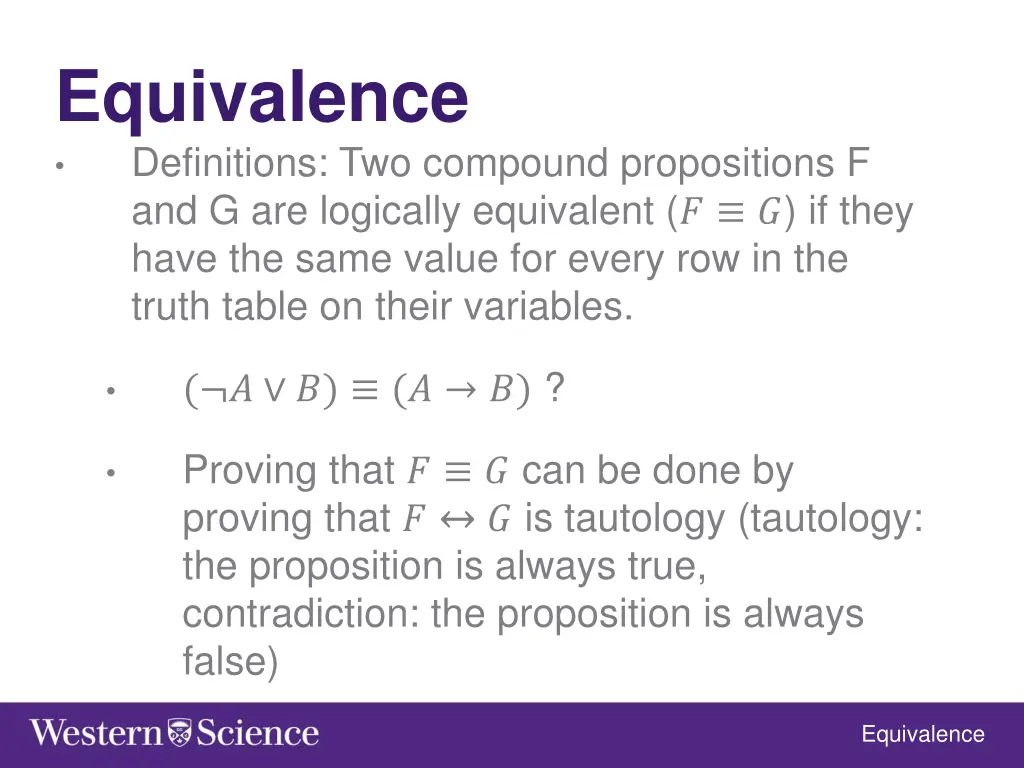 Equivalence

• Definitions: Two compound propositions F and G are logically equivalent ($F \equiv G$) if they have the same value for every row in the truth table on their variables.

• $(\neg A \vee B) \equiv (A \rightarrow B)$ ?

• Proving that $F \equiv G$ can be done by proving that $F \leftrightarrow G$ is tautology (tautology: the proposition is always true, contradiction: the proposition is always false)

Western Science

Equivalence